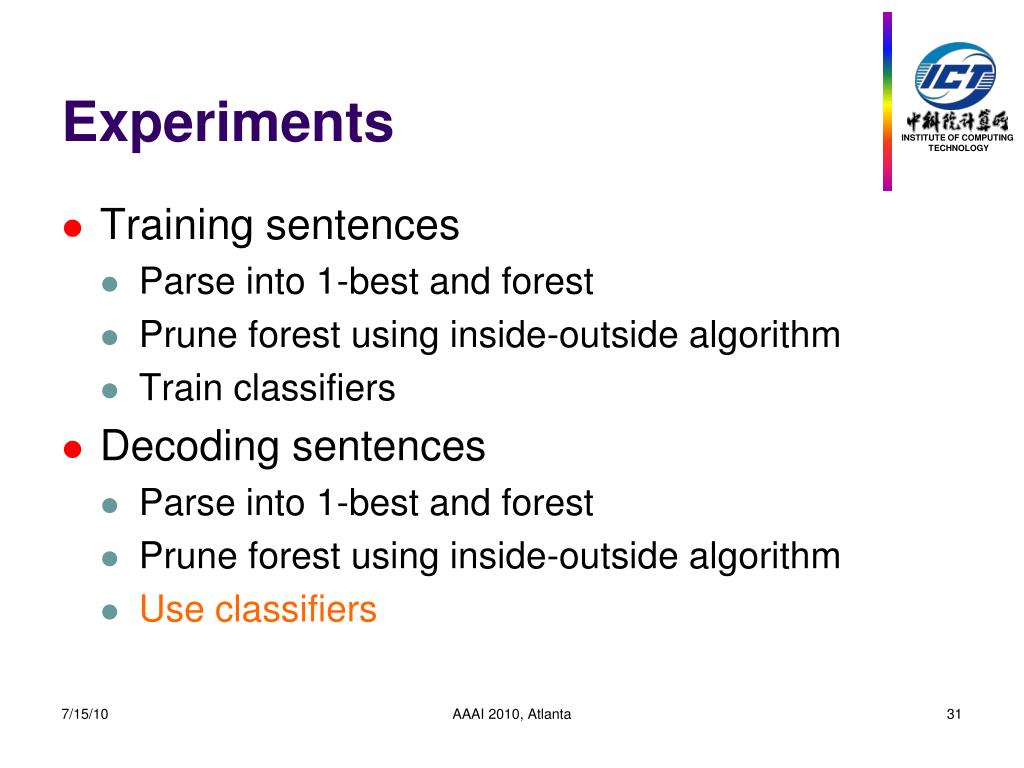 Experiments

ICT
中科院计算所
INSTITUTE OF COMPUTING TECHNOLOGY

- Training sentences
  - Parse into 1-best and forest
  - Prune forest using inside-outside algorithm
  - Train classifiers
- Decoding sentences
  - Parse into 1-best and forest
  - Prune forest using inside-outside algorithm
  - Use classifiers

7/15/10

AAAI 2010, Atlanta

31